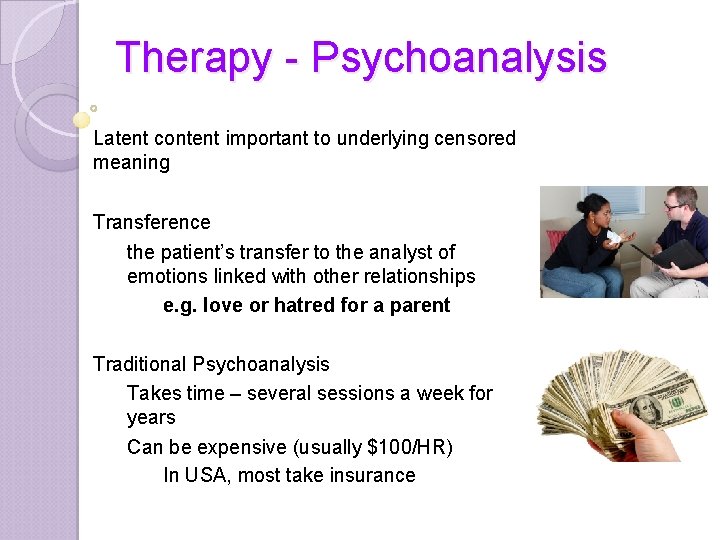 Therapy - Psychoanalysis

Latent content important to underlying censored meaning

Transference

the patient's transfer to the analyst of emotions linked with other relationships

e.g. love or hatred for a parent

Traditional Psychoanalysis

Takes time – several sessions a week for years

Can be expensive (usually \$100/HR)

In USA, most take insurance